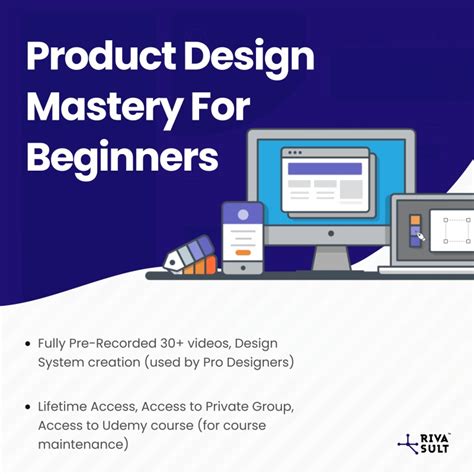 Product Design Mastery For Beginners

• Fully Pre-Recorded 30+ videos, Design System creation (used by Pro Designers)

• Lifetime Access, Access to Private Group, Access to Udemy course (for course maintenance)

RIVA SULT